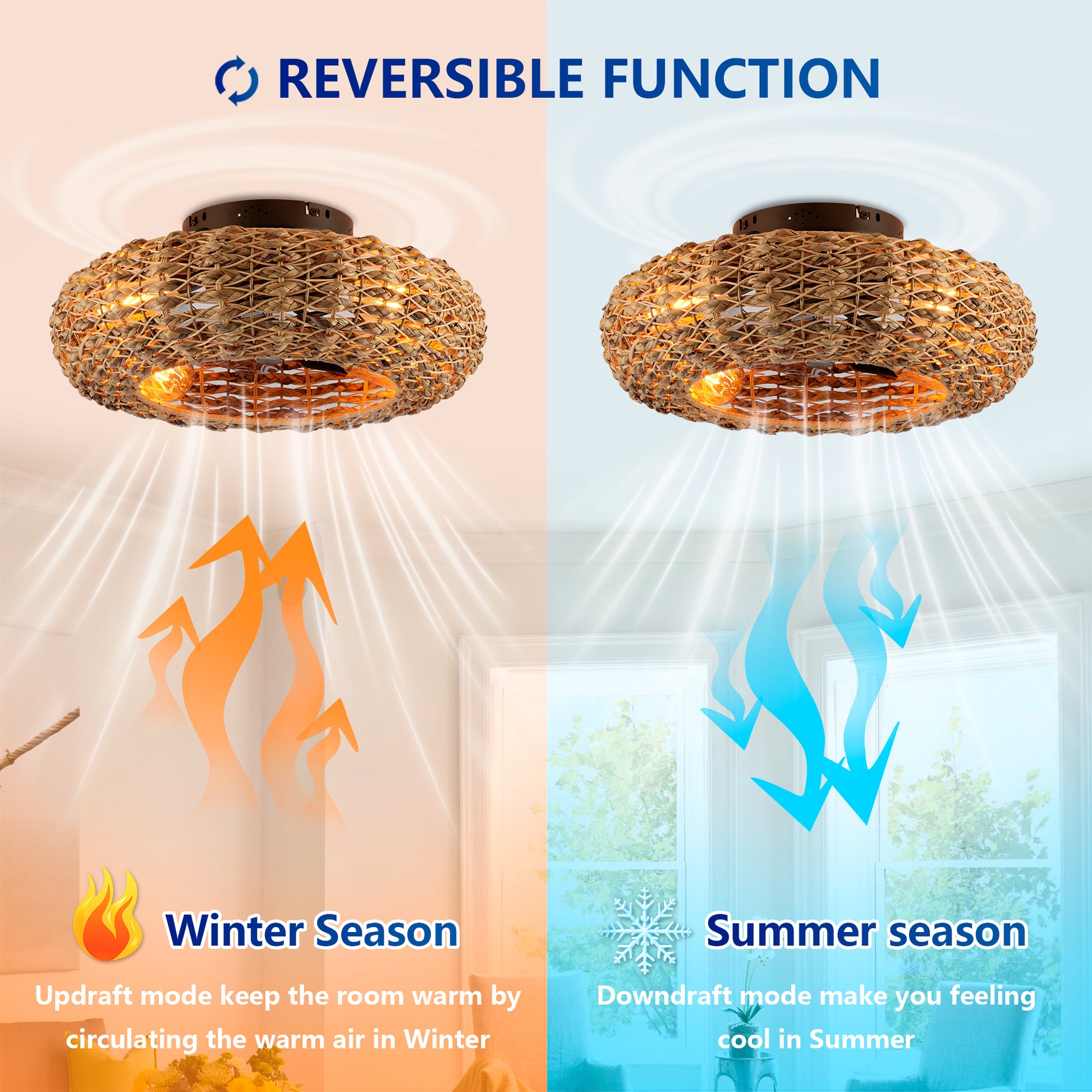 REVERSIBLE FUNCTION

Winter Season

Updraft mode keep the room warm by circulating the warm air in Winter

Summer season

Downdraft mode make you feeling cool in Summer